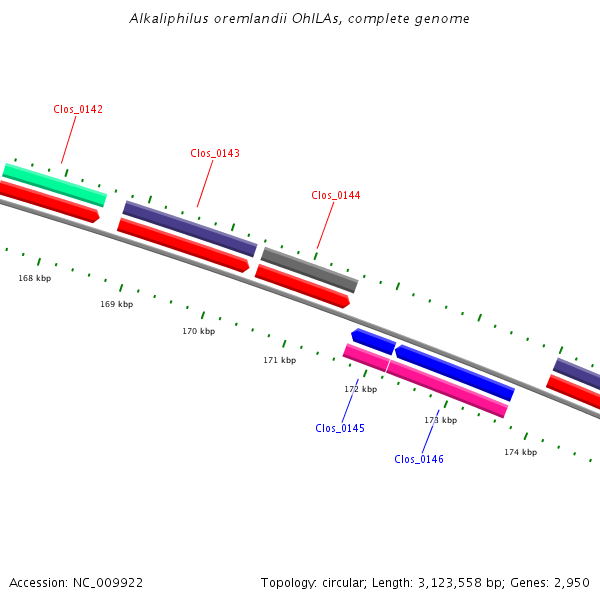 Alkaliphilus oremlandii OhILAs, complete genome

Clos_0142

Clos_0143

Clos_0144

168 kbp

169 kbp

170 kbp

171 kbp

172 kbp

173 kbp

174 kbp

Clos_0145

Clos_0146

Accession: NC_009922

Topology: circular; Length: 3,123,558 bp; Genes: 2,950